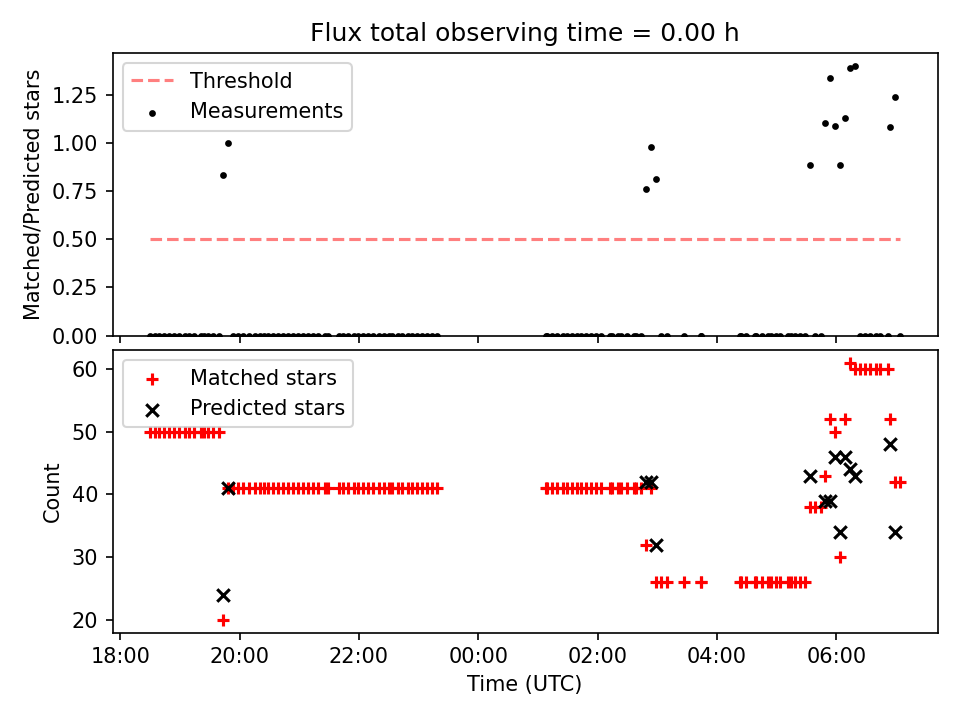 Flux total observing time = 0.00 h

Threshold
Measurements

Matched/Predicted stars

1.25
1.00
0.75
0.50
0.25
0.00

Matched stars
Predicted stars

Count

60
50
40
30
20

18:00
20:00
22:00
00:00
02:00
04:00
06:00

Time (UTC)